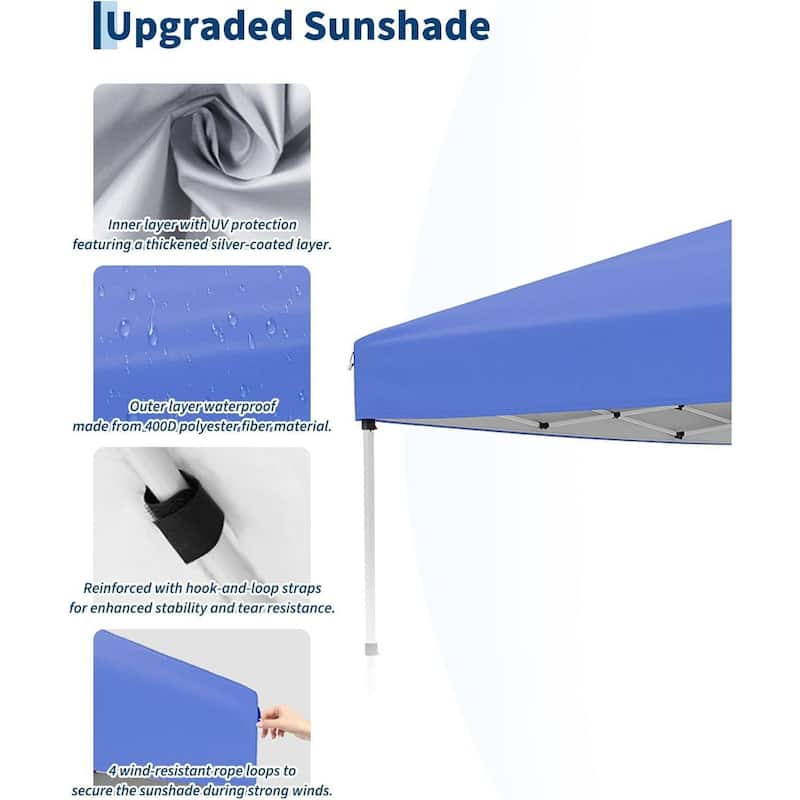 Upgraded Sunshade

Inner layer with UV protection featuring a thickened silver-coated layer.

Outer layer waterproof made from 400D polyester fiber material.

Reinforced with hook-and-loop straps for enhanced stability and tear resistance.

4 wind-resistant rope loops to secure the sunshade during strong winds.